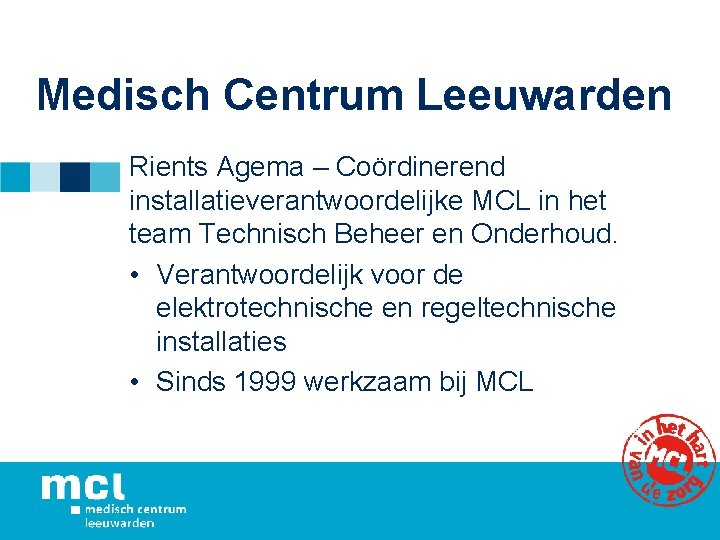 Medisch Centrum Leeuwarden

Rients Agema – Coördinerend installatieverantwoordelijke MCL in het team Technisch Beheer en Onderhoud.

• Verantwoordelijk voor de elektrotechnische en regeltechnische installaties
• Sinds 1999 werkzaam bij MCL

mcl
medisch centrum leeuwarden

in het hart van de zorg
MCL